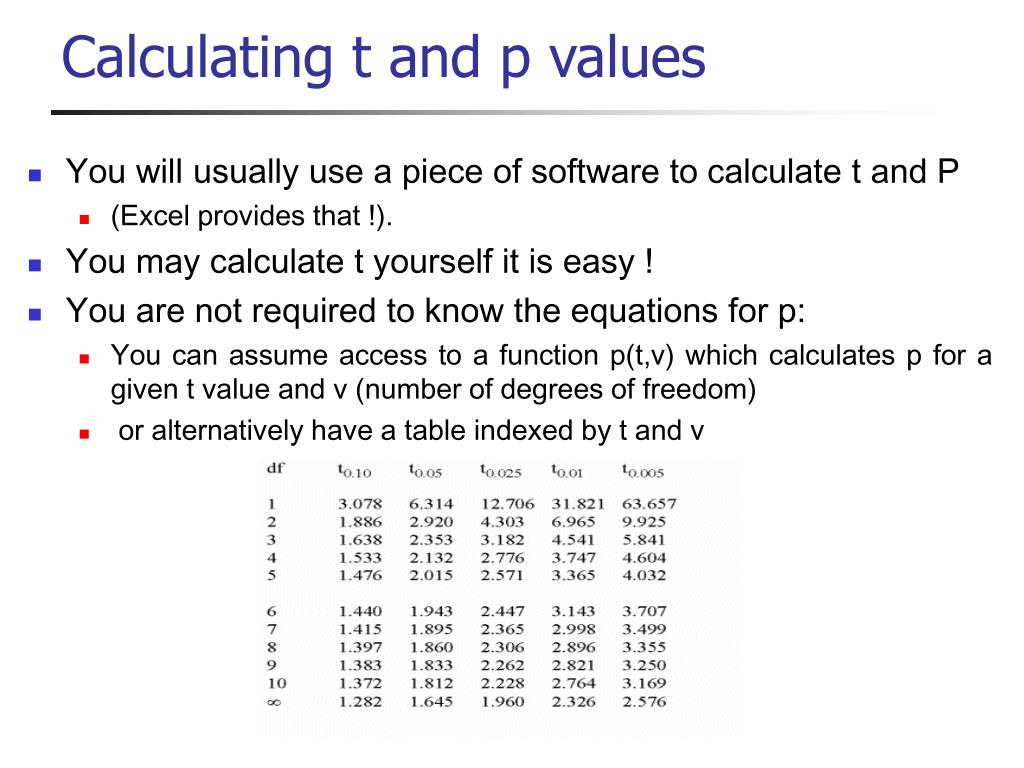 Calculating t and p values

You will usually use a piece of software to calculate t and P
(Excel provides that !).

You may calculate t yourself it is easy !

You are not required to know the equations for p:
You can assume access to a function p(t,v) which calculates p for a given t value and v (number of degrees of freedom)
or alternatively have a table indexed by t and v

| df | $t_{0.10}$ | $t_{0.05}$ | $t_{0.025}$ | $t_{0.01}$ | $t_{0.005}$ |
|---|---|---|---|---|---|
| 1 | 3.078 | 6.314 | 12.706 | 31.821 | 63.657 |
| 2 | 1.886 | 2.920 | 4.303 | 6.965 | 9.925 |
| 3 | 1.638 | 2.353 | 3.182 | 4.541 | 5.841 |
| 4 | 1.533 | 2.132 | 2.776 | 3.747 | 4.604 |
| 5 | 1.476 | 2.015 | 2.571 | 3.365 | 4.032 |
| 6 | 1.440 | 1.943 | 2.447 | 3.143 | 3.707 |
| 7 | 1.415 | 1.895 | 2.365 | 2.998 | 3.499 |
| 8 | 1.397 | 1.860 | 2.306 | 2.896 | 3.355 |
| 9 | 1.383 | 1.833 | 2.262 | 2.821 | 3.250 |
| 10 | 1.372 | 1.812 | 2.228 | 2.764 | 3.169 |
| $\infty$ | 1.282 | 1.645 | 1.960 | 2.326 | 2.576 |